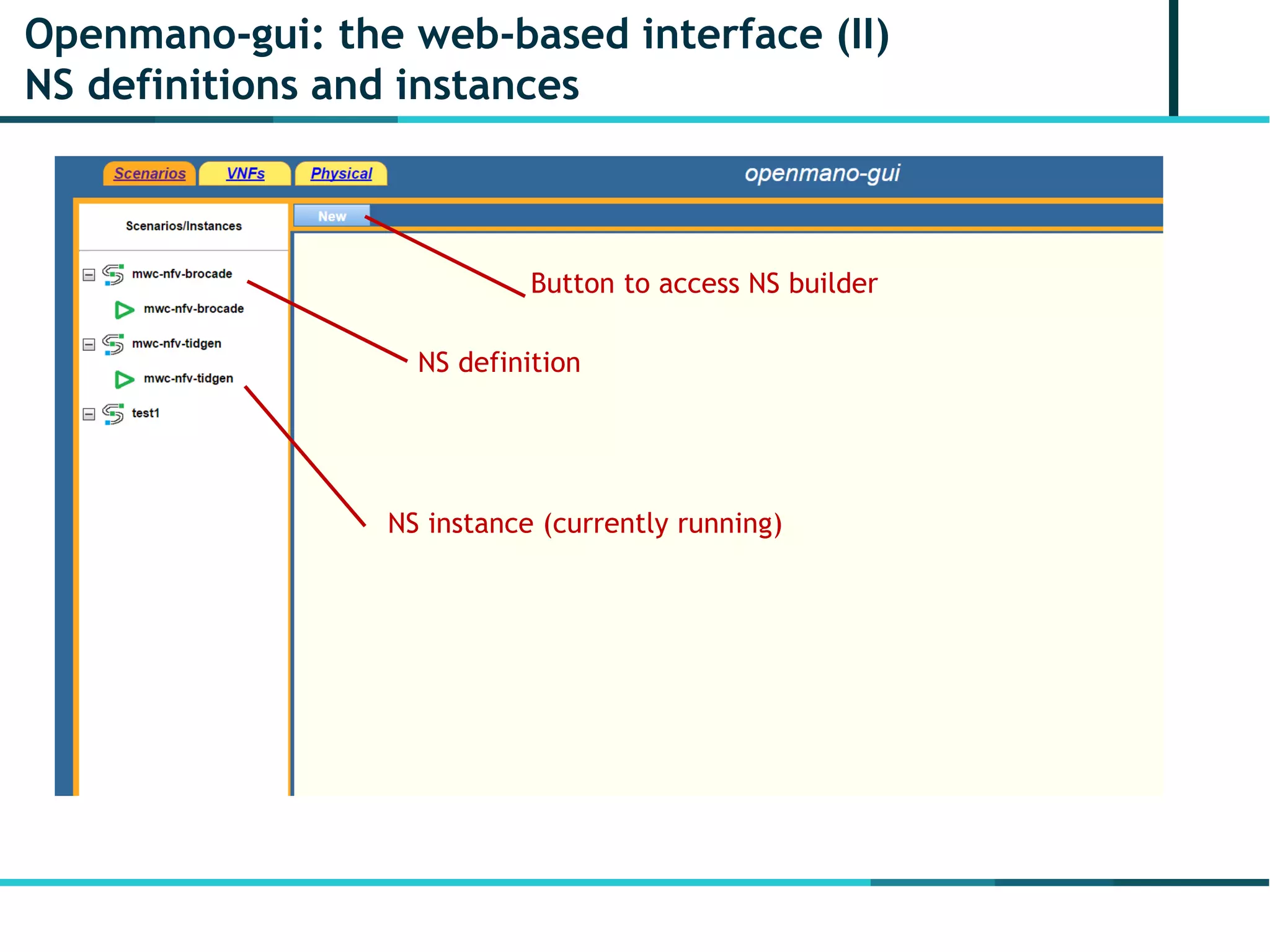 Openmano-gui: the web-based interface (II)
NS definitions and instances

Scenarios VNFs Physical

openmano-gui

Scenarios/Instances

New

mwc-nfv-brocade

mwc-nfv-brocade

mwc-nfv-tidgen

mwc-nfv-tidgen

test1

Button to access NS builder

NS definition

NS instance (currently running)